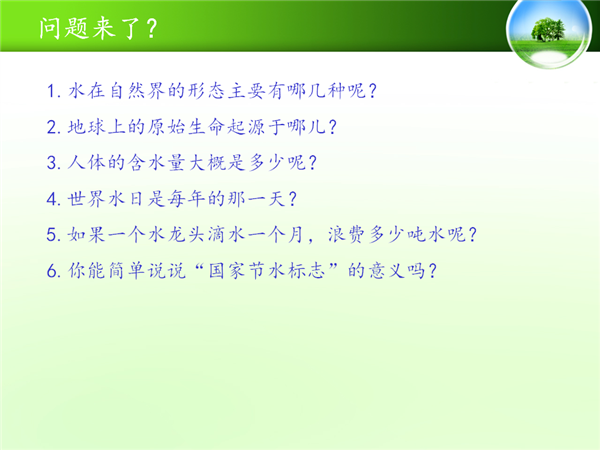 问题来了？

1. 水在自然界的形态主要有哪几种呢？

2. 地球上的原始生命起源于哪儿？

3. 人体的含水量大概是多少呢？

4. 世界水日是每年的那一天？

5. 如果一个水龙头滴水一个月，浪费多少吨水呢？

6. 你能简单说说“国家节水标志”的意义吗？